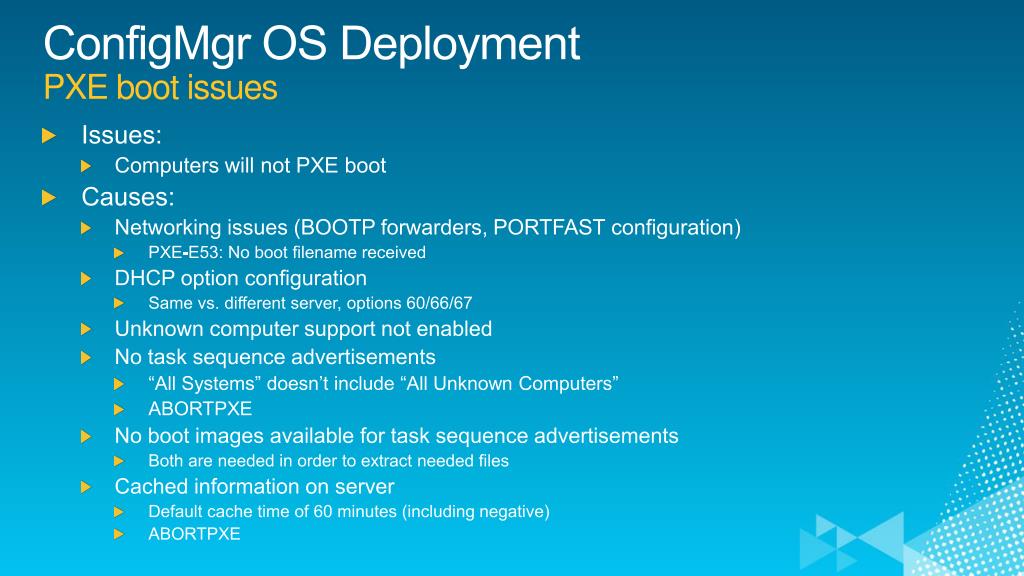 ConfigMgr OS Deployment
PXE boot issues

Issues:
Computers will not PXE boot
Causes:
Networking issues (BOOTP forwarders, PORTFAST configuration)
PXE-E53: No boot filename received
DHCP option configuration
Same vs. different server, options 60/66/67
Unknown computer support not enabled
No task sequence advertisements
“All Systems” doesn’t include “All Unknown Computers”
ABORTPXE
No boot images available for task sequence advertisements
Both are needed in order to extract needed files
Cached information on server
Default cache time of 60 minutes (including negative)
ABORTPXE